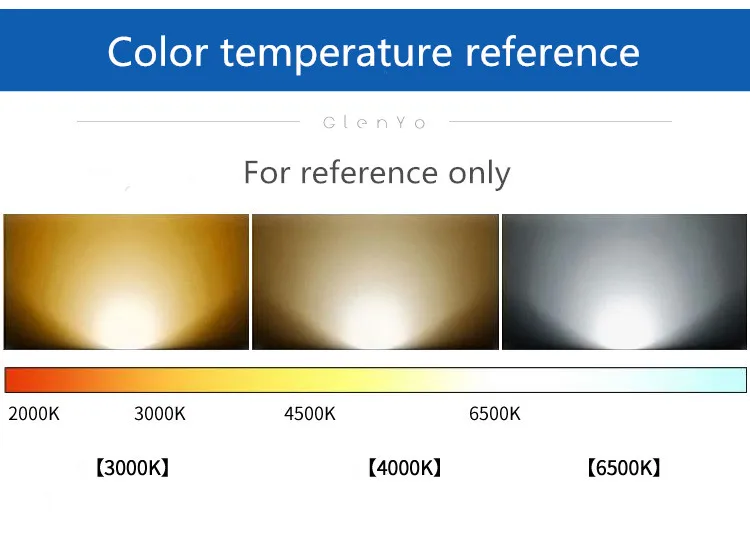 Color temperature reference

GlenYo

For reference only

2000K 3000K 4500K 6500K

【3000K】 【4000K】 【6500K】